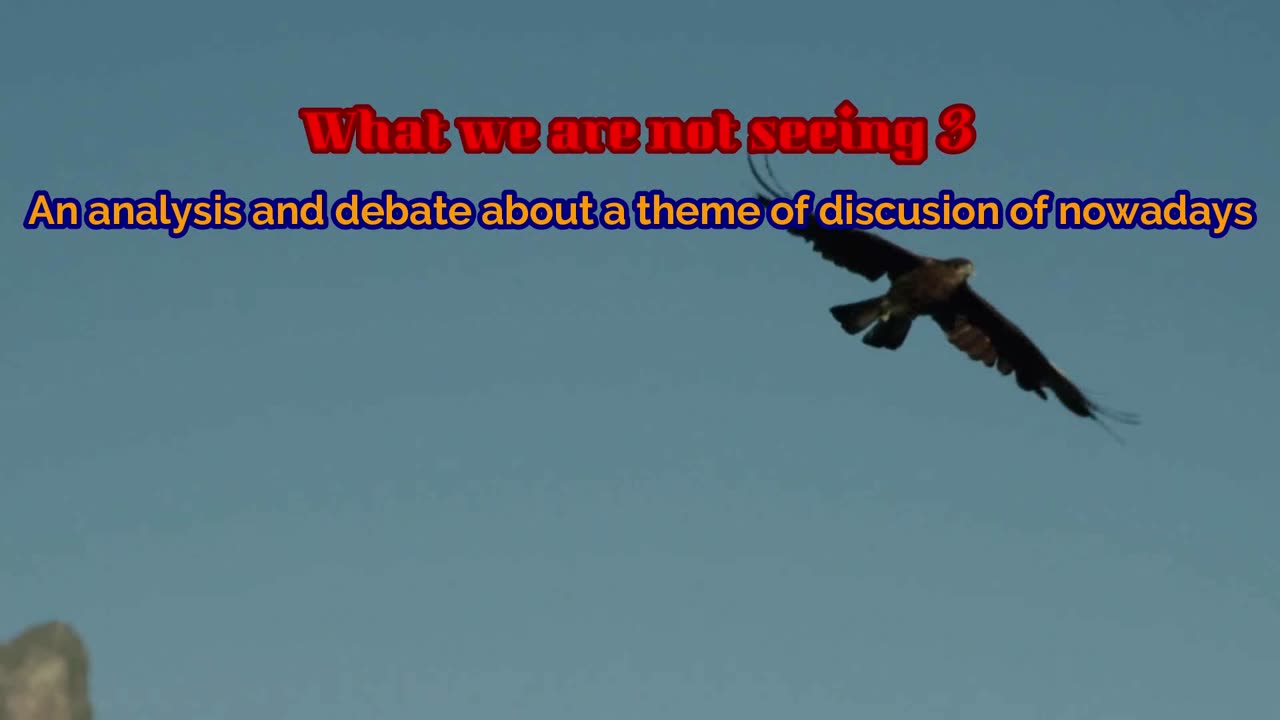 What we are not seeing 3

An analysis and debate about a theme of discusion of nowadays